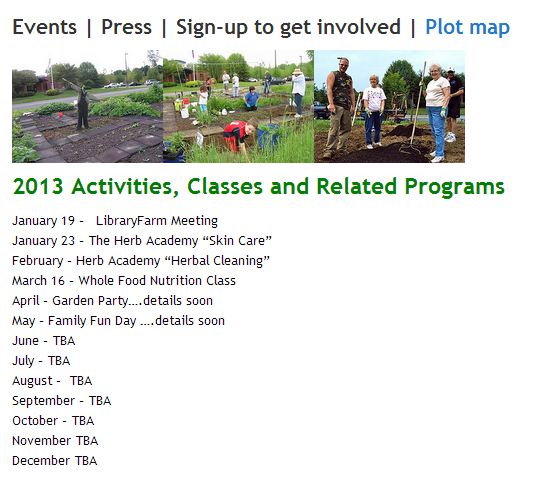 Events | Press | Sign-up to get involved | Plot map

2013 Activities, Classes and Related Programs

January 19 - LibraryFarm Meeting
January 23 - The Herb Academy “Skin Care”
February - Herb Academy “Herbal Cleaning”
March 16 - Whole Food Nutrition Class
April - Garden Party....details soon
May - Family Fun Day ....details soon
June - TBA
July - TBA
August - TBA
September - TBA
October - TBA
November TBA
December TBA